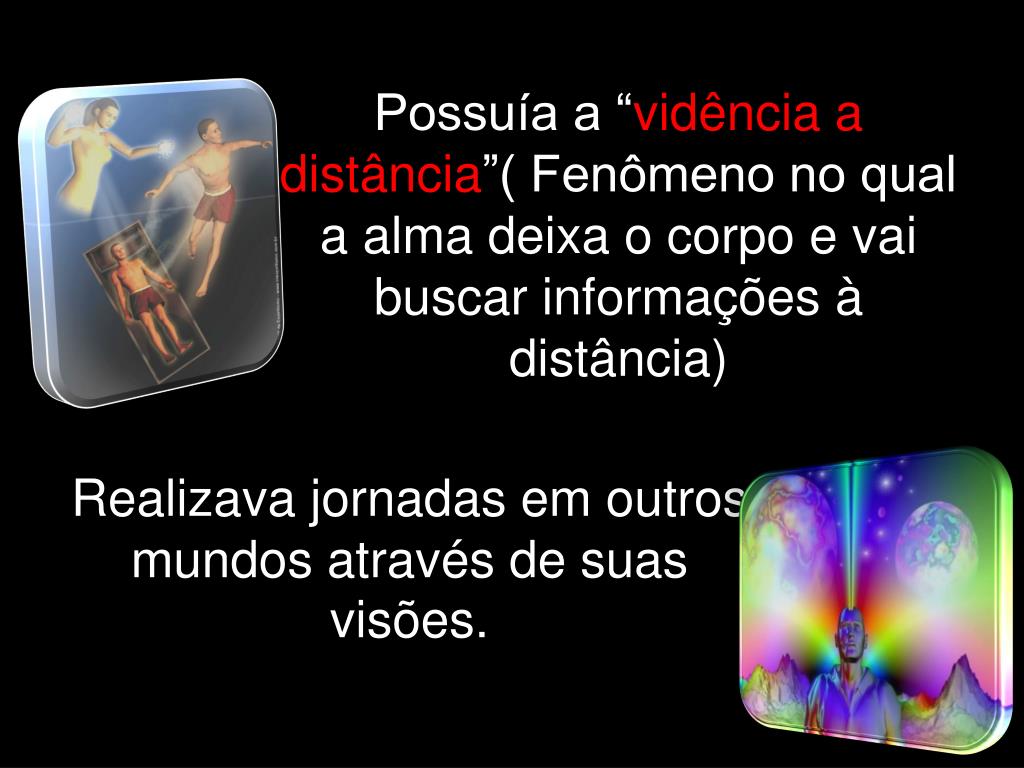 Possuía a “vidência a distância”( Fenômeno no qual a alma deixa o corpo e vai buscar informações à distância)

Realizava jornadas em outros mundos através de suas visões.